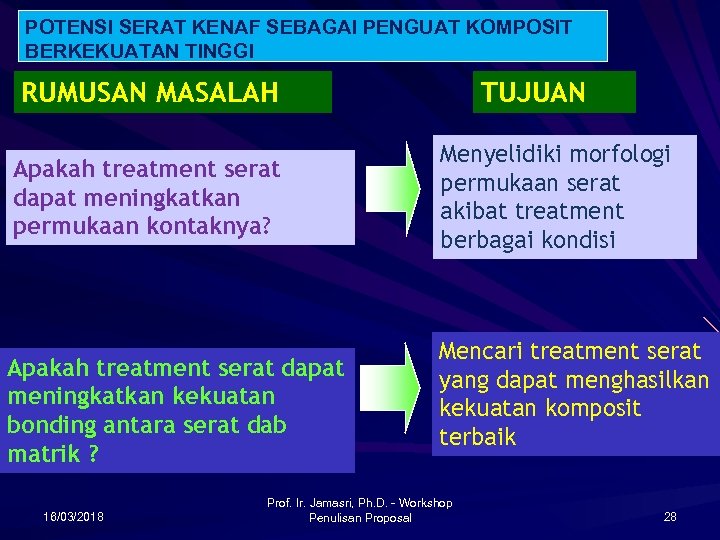 POTENSI SERAT KENAF SEBAGAI PENGUAT KOMPOSIT BERKEKUATAN TINGGI

RUMUSAN MASALAH

TUJUAN

Apakah treatment serat dapat meningkatkan permukaan kontaknya?

Menyelidiki morfologi permukaan serat akibat treatment berbagai kondisi

Apakah treatment serat dapat meningkatkan kekuatan bonding antara serat dab matrik ?

Mencari treatment serat yang dapat menghasilkan kekuatan komposit terbaik

16/03/2018

Prof. Ir. Jamasri, Ph.D. - Workshop Penulisan Proposal

28